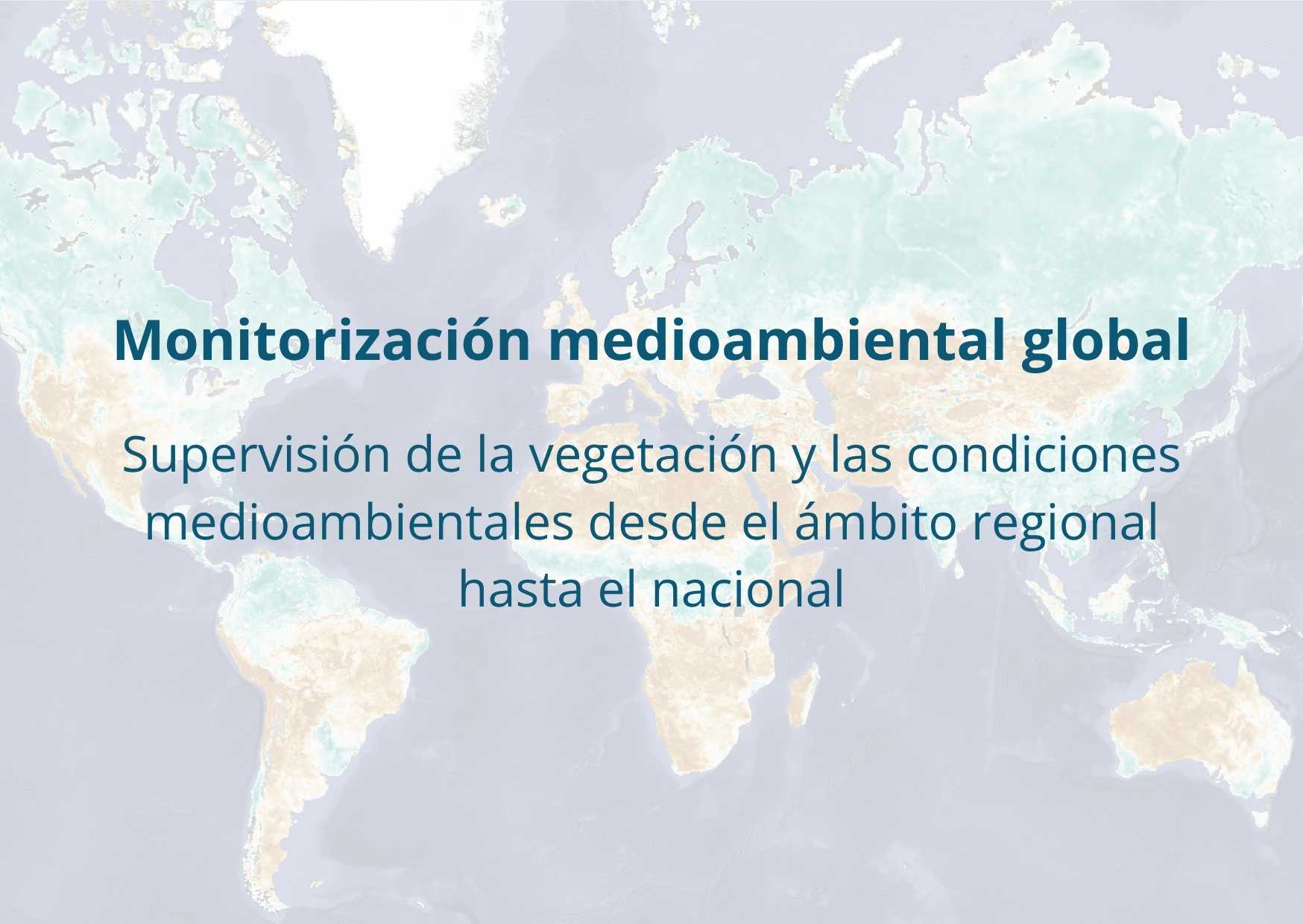 Monitorización medioambiental global

Supervisión de la vegetación y las condiciones medioambientales desde el ámbito regional hasta el nacional